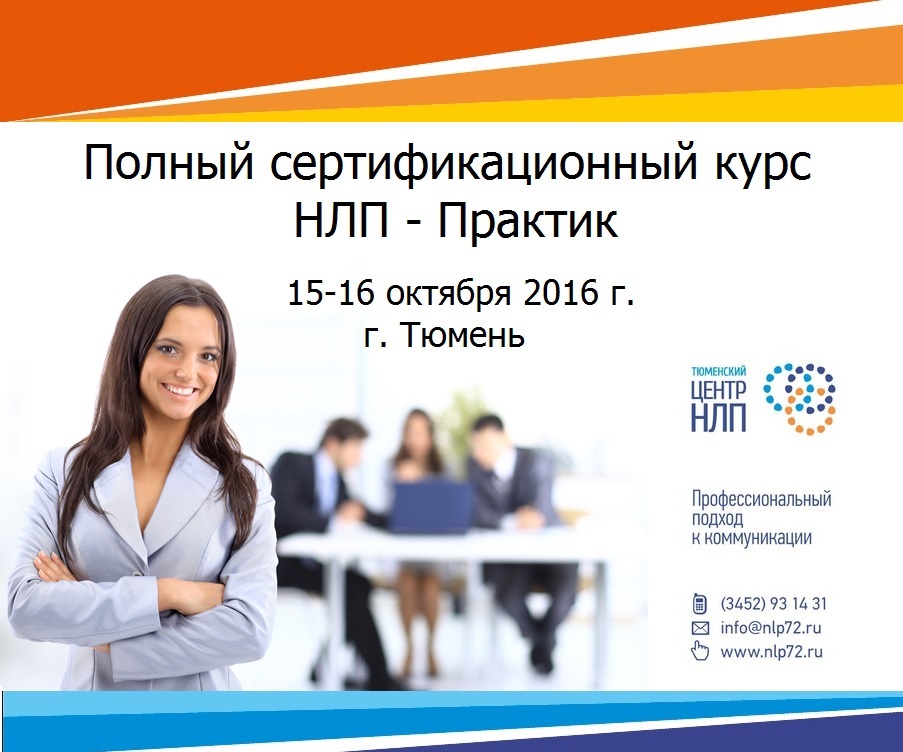 Полный сертификационный курс
НЛП - Практик

15-16 октября 2016 г.
г. Тюмень

ТЮМЕНСКИЙ
ЦЕНТР
НЛП

Профессиональный подход к коммуникации

(3452) 93 14 31
info@nlp72.ru
www.nlp72.ru